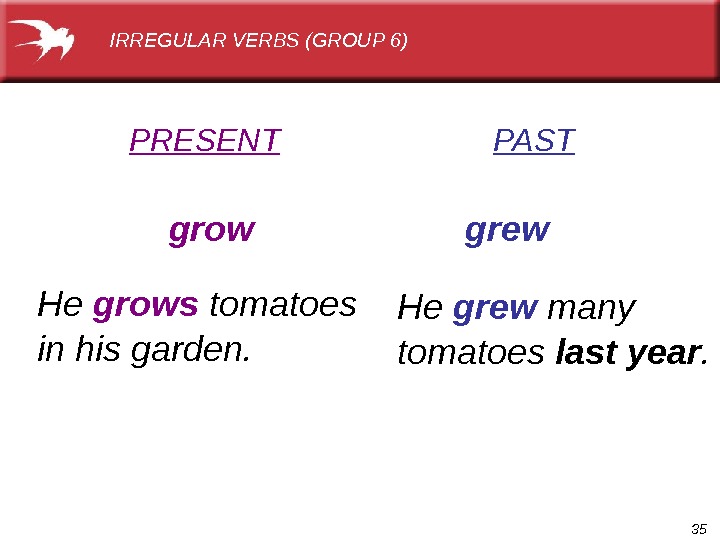 IRREGULAR VERBS (GROUP 6)

PRESENT

grow

He grows tomatoes in his garden.

PAST

grew

He grew many tomatoes last year.

35